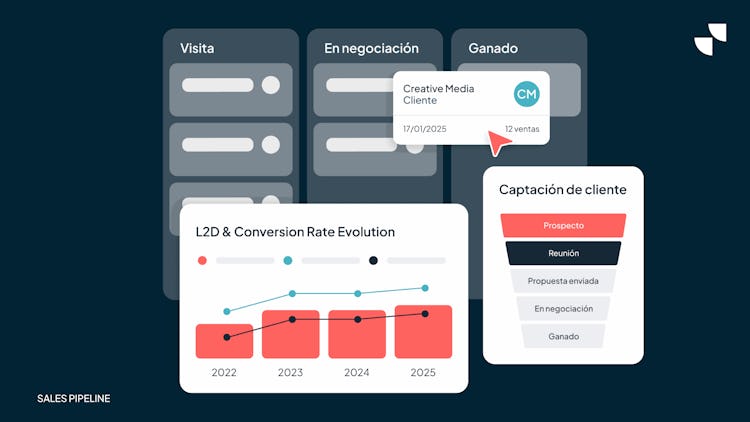 Visita

En negociación

Ganado

Creative Media
Cliente

CM

17/01/2025

12 ventas

Captación de cliente

Prospecto

Reunión

Propuesta enviada

En negociación

Ganado

L2D & Conversion Rate Evolution

2022

2023

2024

2025

SALES PIPELINE